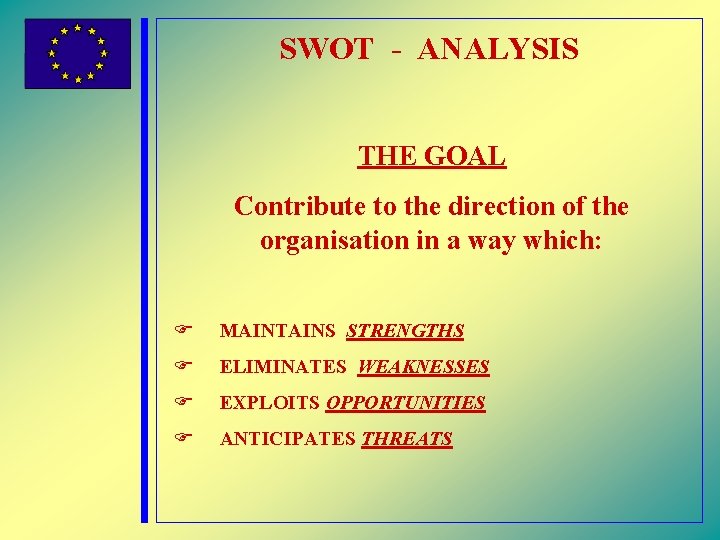 SWOT - ANALYSIS

THE GOAL

Contribute to the direction of the organisation in a way which:

☞ MAINTAINS STRENGTHS
☞ ELIMINATES WEAKNESSES
☞ EXPLOITS OPPORTUNITIES
☞ ANTICIPATES THREATS